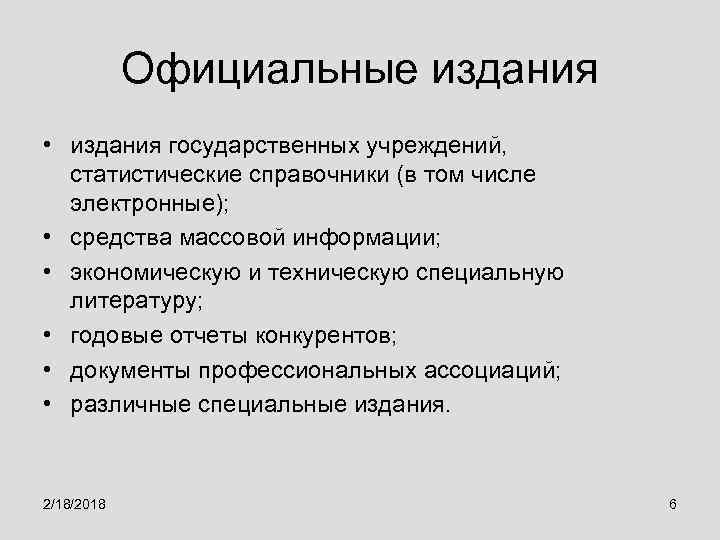 Официальные издания

• издания государственных учреждений, статистические справочники (в том числе электронные);
• средства массовой информации;
• экономическую и техническую специальную литературу;
• годовые отчеты конкурентов;
• документы профессиональных ассоциаций;
• различные специальные издания.

2/18/2018

6